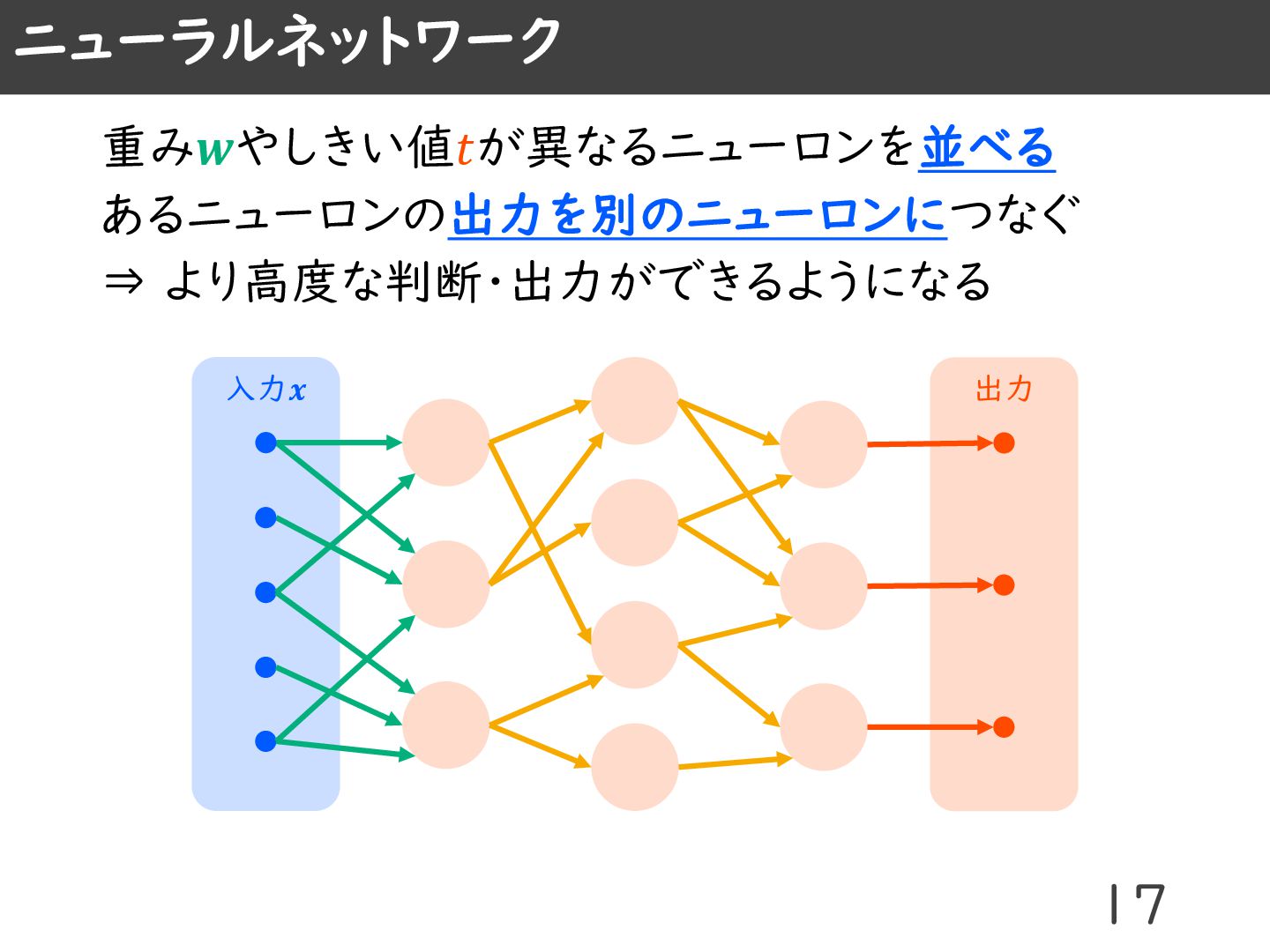 ニューラルネットワーク

重み$w$やしきい値$t$が異なるニューロンを並べる
あるニューロンの出力を別のニューロンにつなぐ
⇒ より高度な判断・出力ができるようになる

入力$x$

出力

17